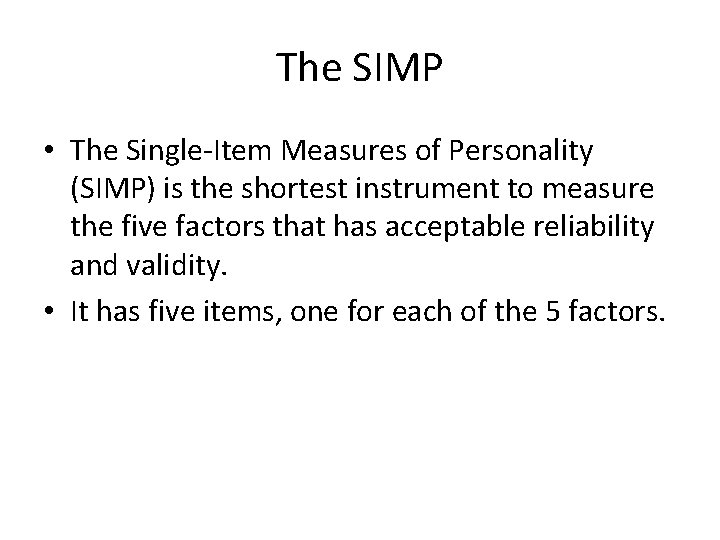 The SIMP

• The Single-Item Measures of Personality (SIMP) is the shortest instrument to measure the five factors that has acceptable reliability and validity.

• It has five items, one for each of the 5 factors.